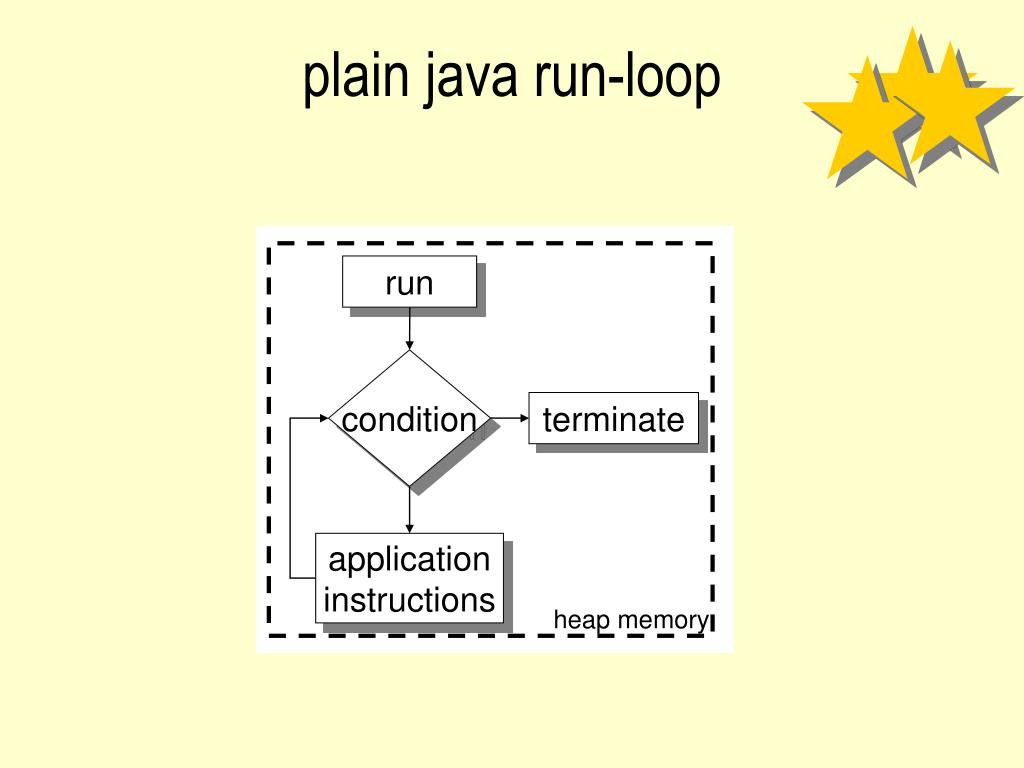 plain java run-loop

run

condition

terminate

application instructions

heap memory